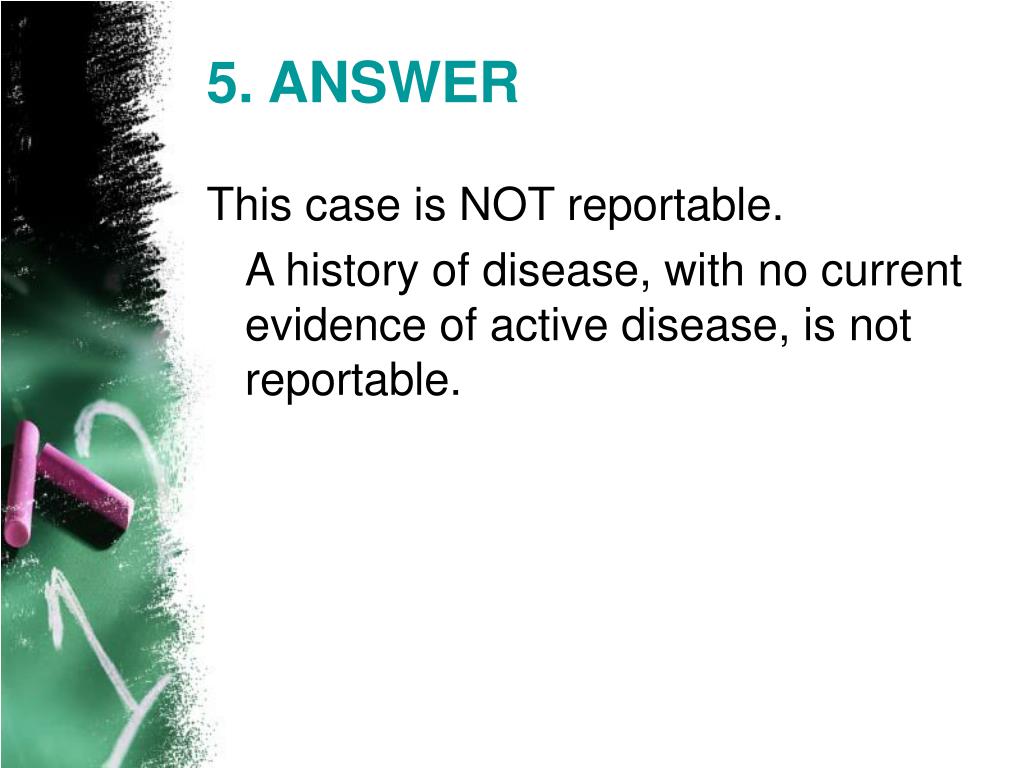 5. ANSWER

This case is NOT reportable.

A history of disease, with no current evidence of active disease, is not reportable.